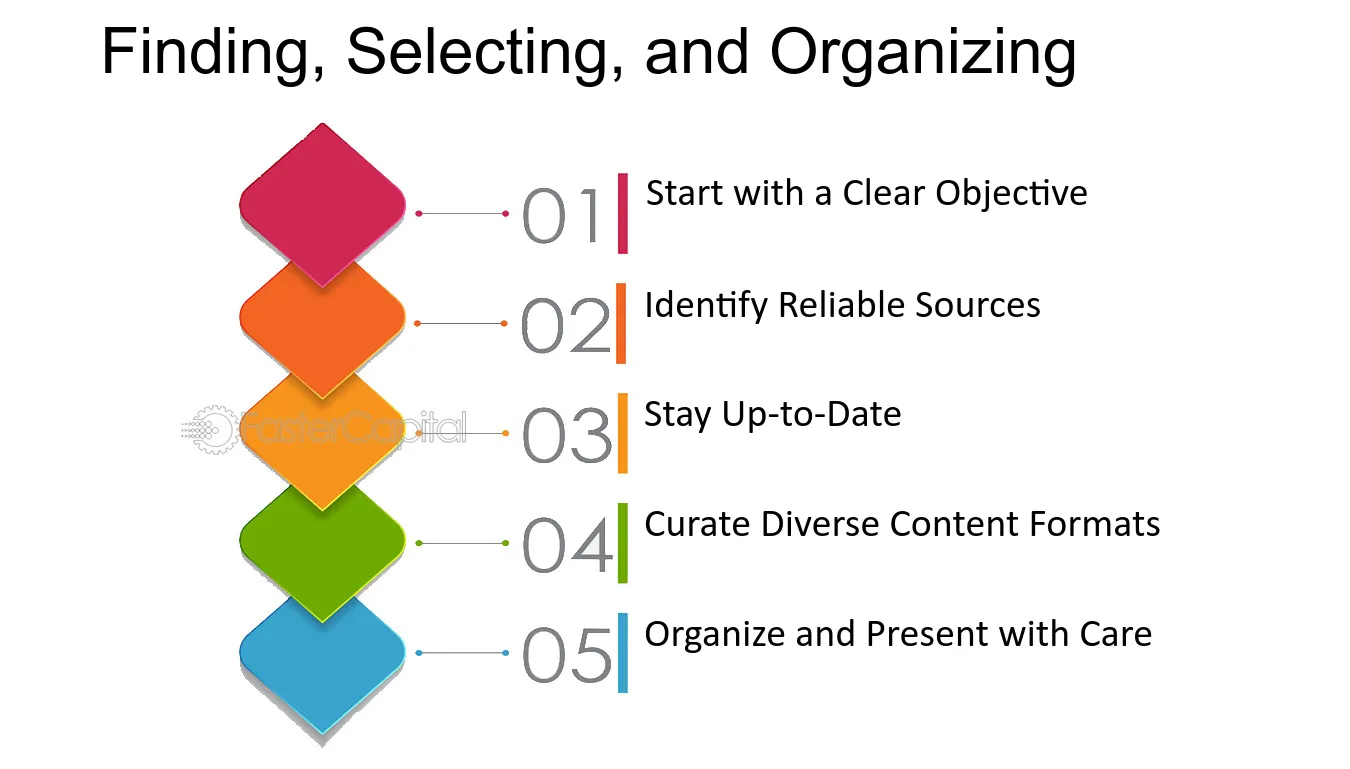 Finding, Selecting, and Organizing

01 Start with a Clear Objective

02 Identify Reliable Sources

03 Stay Up-to-Date

04 Curate Diverse Content Formats

05 Organize and Present with Care

FasterCapital